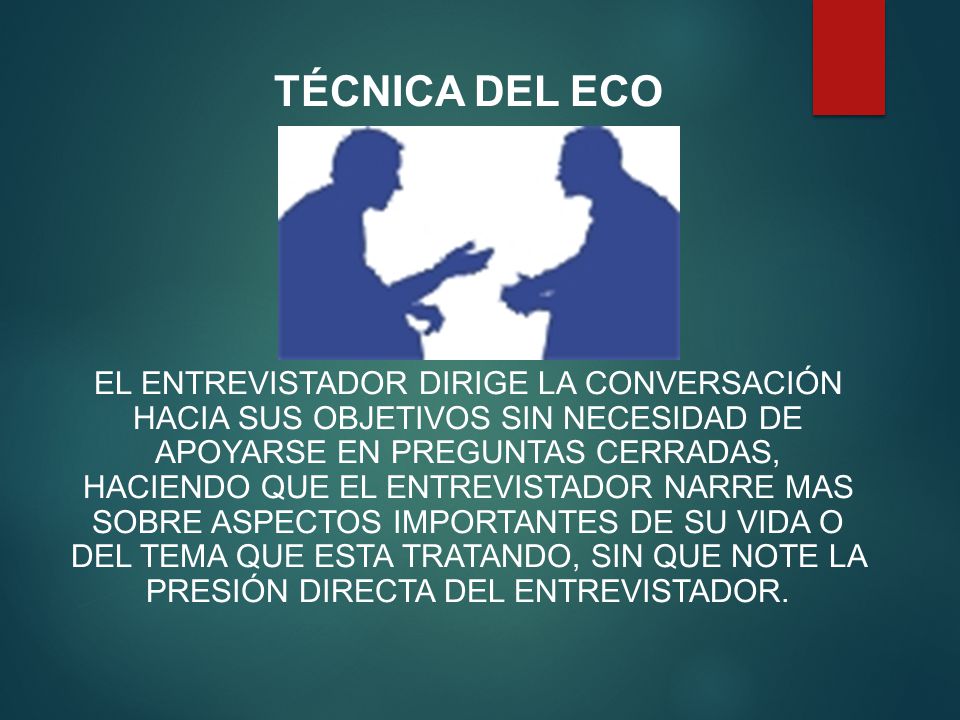 TÉCNICA DEL ECO

EL ENTREVISTADOR DIRIGE LA CONVERSACIÓN HACIA SUS OBJETIVOS SIN NECESIDAD DE APOYARSE EN PREGUNTAS CERRADAS, HACIENDO QUE EL ENTREVISTADOR NARRE MAS SOBRE ASPECTOS IMPORTANTES DE SU VIDA O DEL TEMA QUE ESTA TRATANDO, SIN QUE NOTE LA PRESIÓN DIRECTA DEL ENTREVISTADOR.